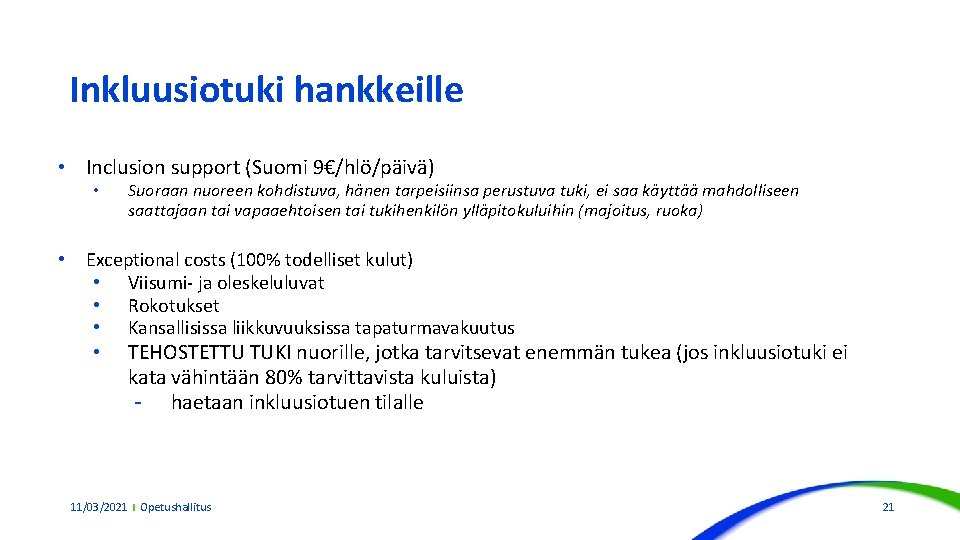 Inkluusiotuki hankkeille

• Inclusion support (Suomi 9€/hlö/päivä)
  • Suoraan nuoreen kohdistuva, hänen tarpeisiinsa perustuva tuki, ei saa käyttää mahdolliseen saattajaan tai vapaaehtoisen tai tukihenkilön ylläpitokuluihin (majoitus, ruoka)

• Exceptional costs (100% todelliset kulut)
  • Viisumi- ja oleskeluluvat
  • Rokotukset
  • Kansallisissa liikkuvuuksissa tapaturmavakuutus
  • TEHOSTETTU TUKI nuorille, jotka tarvitsevat enemmän tukea (jos inkluusiotuki ei kata vähintään 80% tarvittavista kuluista)
    - haetaan inkluusiotuen tilalle

11/03/2021 | Opetushallitus

21